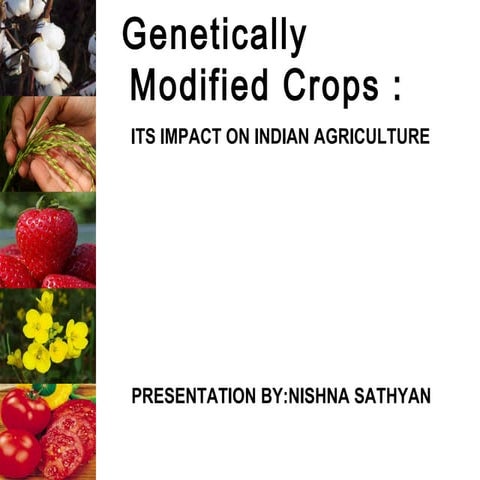 Genetically Modified Crops :

ITS IMPACT ON INDIAN AGRICULTURE

PRESENTATION BY:NISHNA SATHYAN